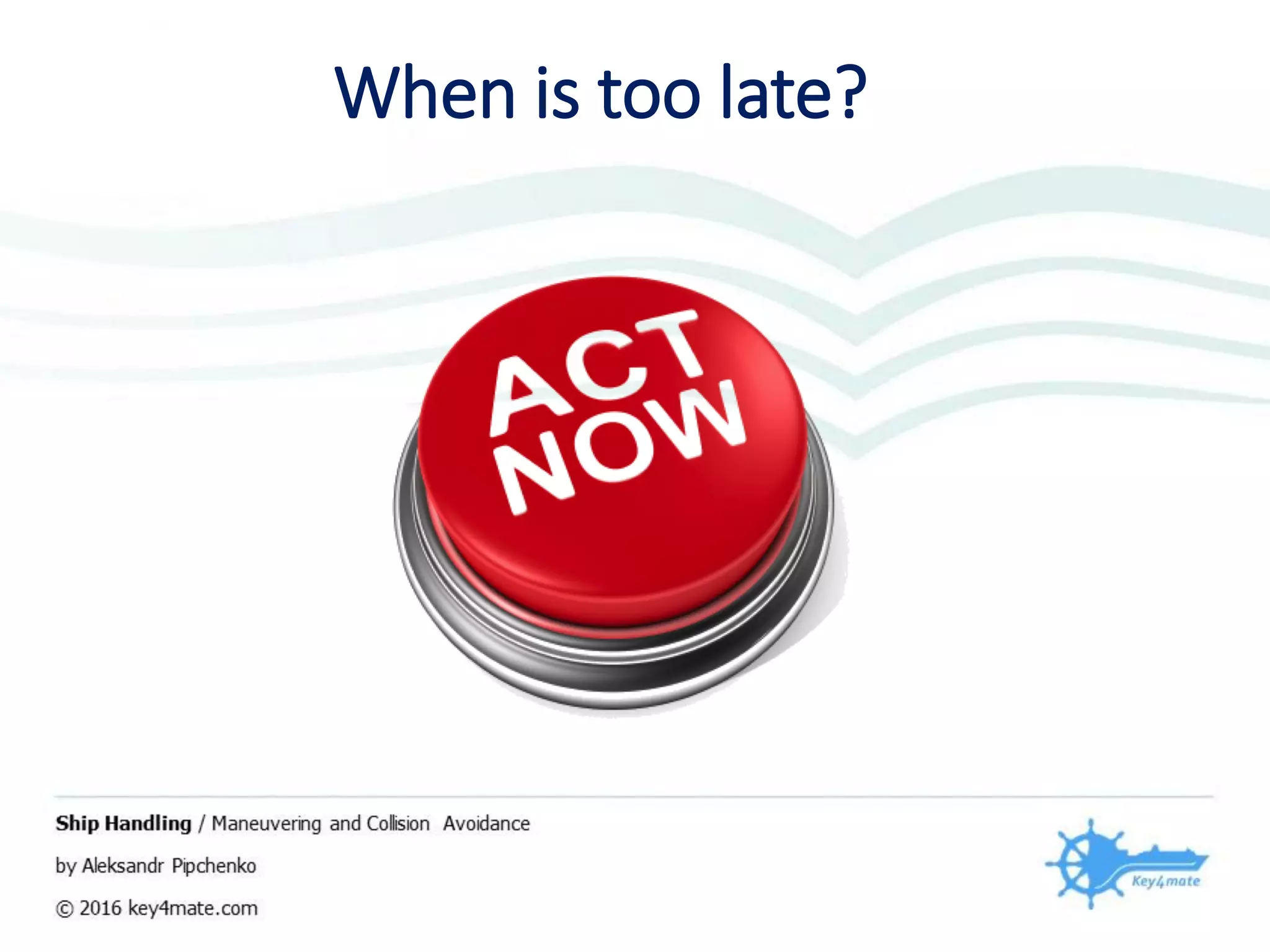 When is too late?

ACT NOW

Ship Handling / Maneuvering and Collision Avoidance

by Aleksandr Pipchenko

© 2016 key4mate.com

Key4mate